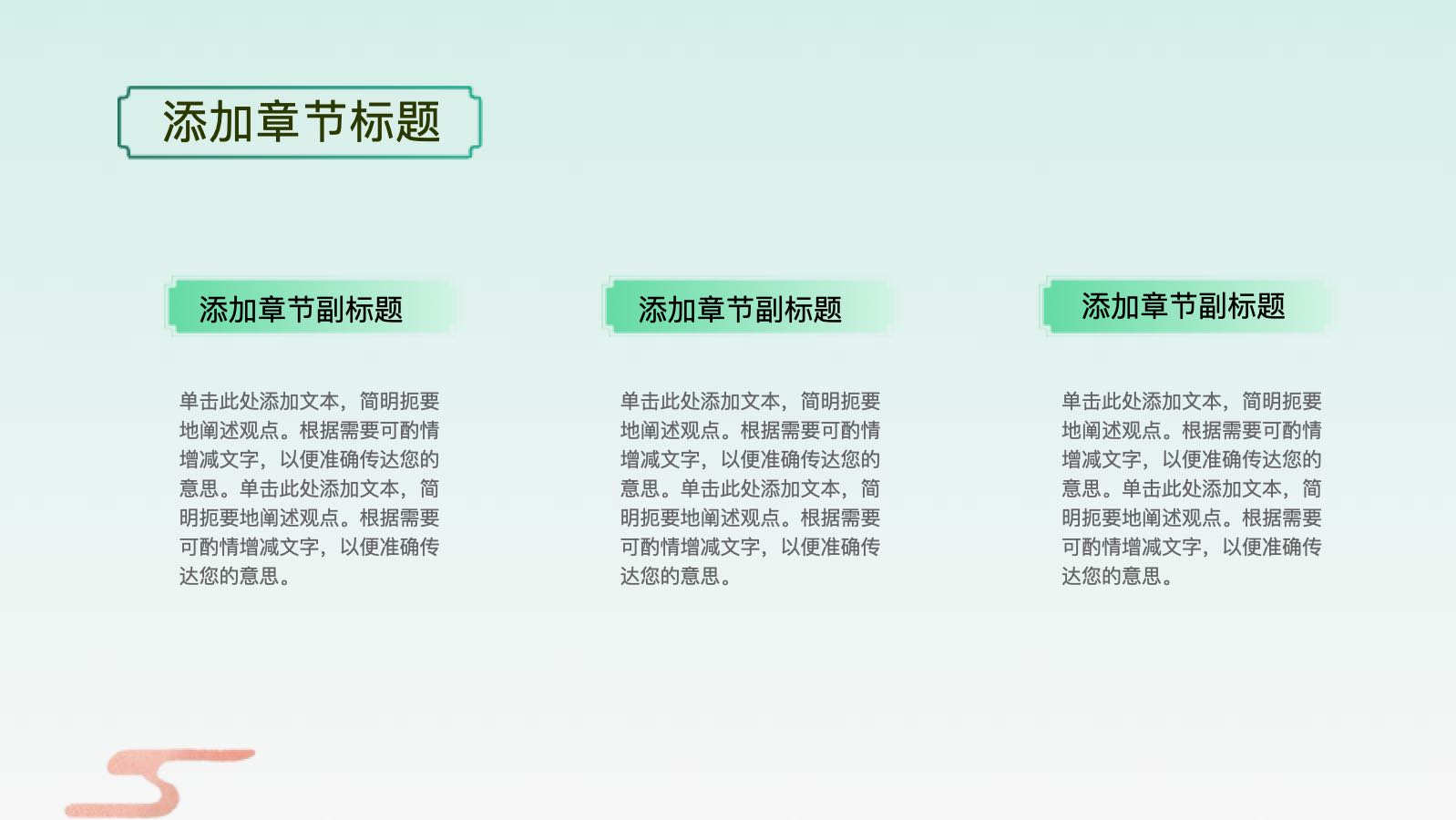 添加章节标题

添加章节副标题

单击此处添加文本，简明扼要地阐述观点。根据需要可酌情增减文字，以便准确传达您的意思。单击此处添加文本，简明扼要地阐述观点。根据需要可酌情增减文字，以便准确传达您的意思。

添加章节副标题

单击此处添加文本，简明扼要地阐述观点。根据需要可酌情增减文字，以便准确传达您的意思。单击此处添加文本，简明扼要地阐述观点。根据需要可酌情增减文字，以便准确传达您的意思。

添加章节副标题

单击此处添加文本，简明扼要地阐述观点。根据需要可酌情增减文字，以便准确传达您的意思。单击此处添加文本，简明扼要地阐述观点。根据需要可酌情增减文字，以便准确传达您的意思。